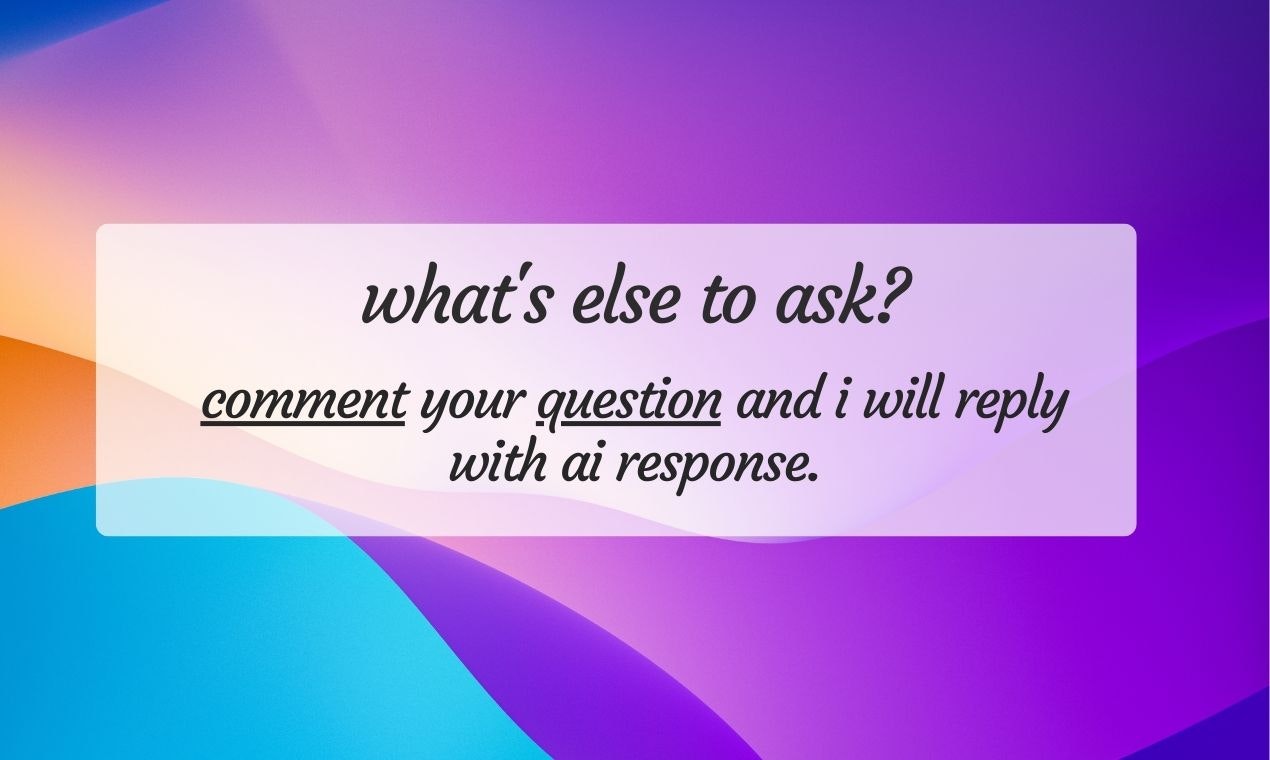 what's else to ask?

comment your question and i will reply with ai response.